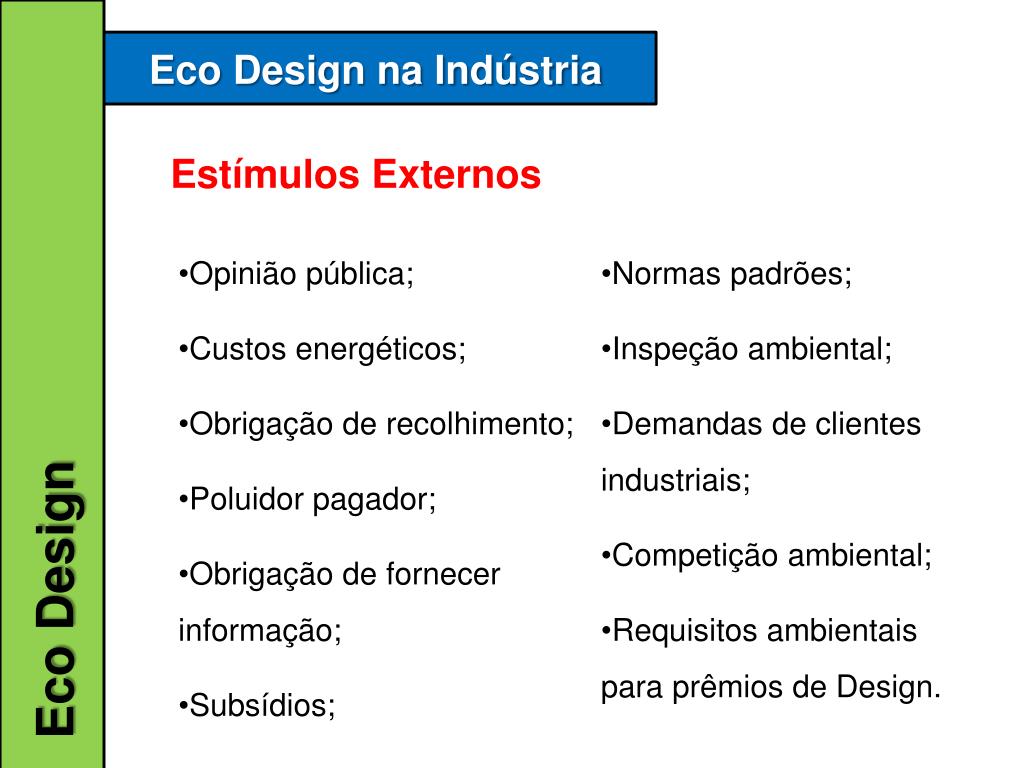 Eco Design

Eco Design na Indústria

Estímulos Externos

•Opinião pública;

•Custos energéticos;

•Obrigação de recolhimento;

•Poluidor pagador;

•Obrigação de fornecer informação;

•Subsídios;

•Normas padrões;

•Inspeção ambiental;

•Demandas de clientes industriais;

•Competição ambiental;

•Requisitos ambientais para prêmios de Design.